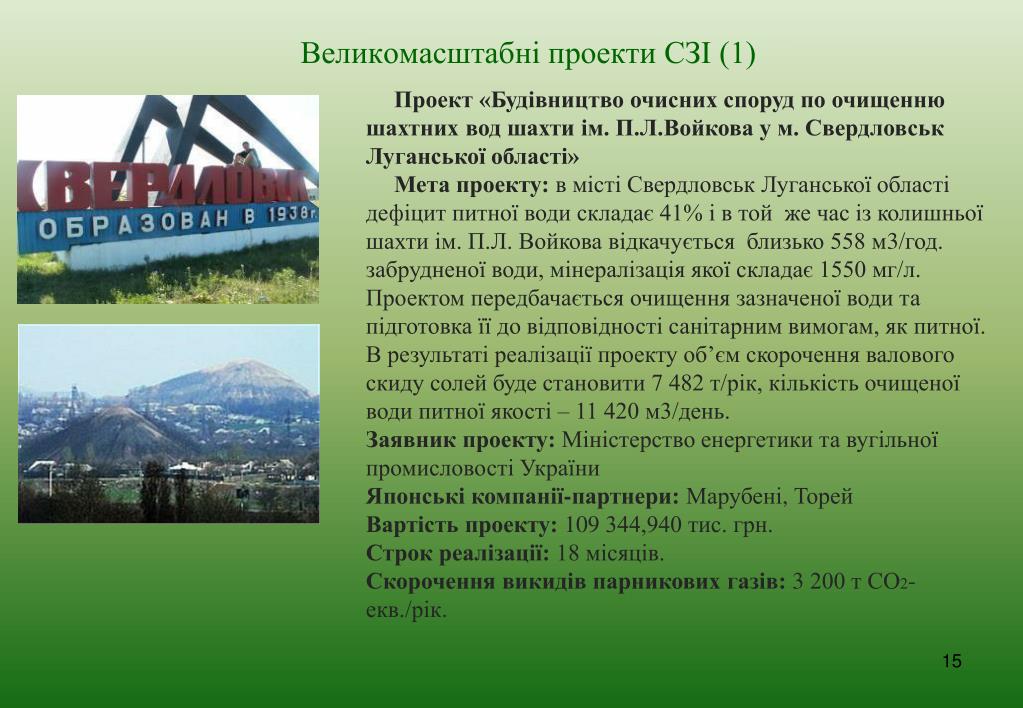 Великомасштабні проекти СЗІ (1)

СВЕРДЛОВСК
ОБРАЗОВАН В 1938г.

Проект «Будівництво очисних споруд по очищенню шахтних вод шахти ім. П.Л.Войкова у м. Свердловськ Луганської області»

Мета проекту: в місті Свердловськ Луганської області дефіцит питної води складає 41% і в той же час із колишньої шахти ім. П.Л. Войкова відкачується близько 558 м3/год. забрудненої води, мінералізація якої складає 1550 мг/л. Проектом передбачається очищення зазначеної води та підготовка її до відповідності санітарним вимогам, як питної. В результаті реалізації проекту об'єм скорочення валового скиду солей буде становити 7 482 т/рік, кількість очищеної води питної якості – 11 420 м3/день.

Заявник проекту: Міністерство енергетики та вугільної промисловості України

Японські компанії-партнери: Марубені, Торей

Вартість проекту: 109 344,940 тис. грн.

Строк реалізації: 18 місяців.

Скорочення викидів парникових газів: 3 200 т $CO_2$-екв./рік.

15